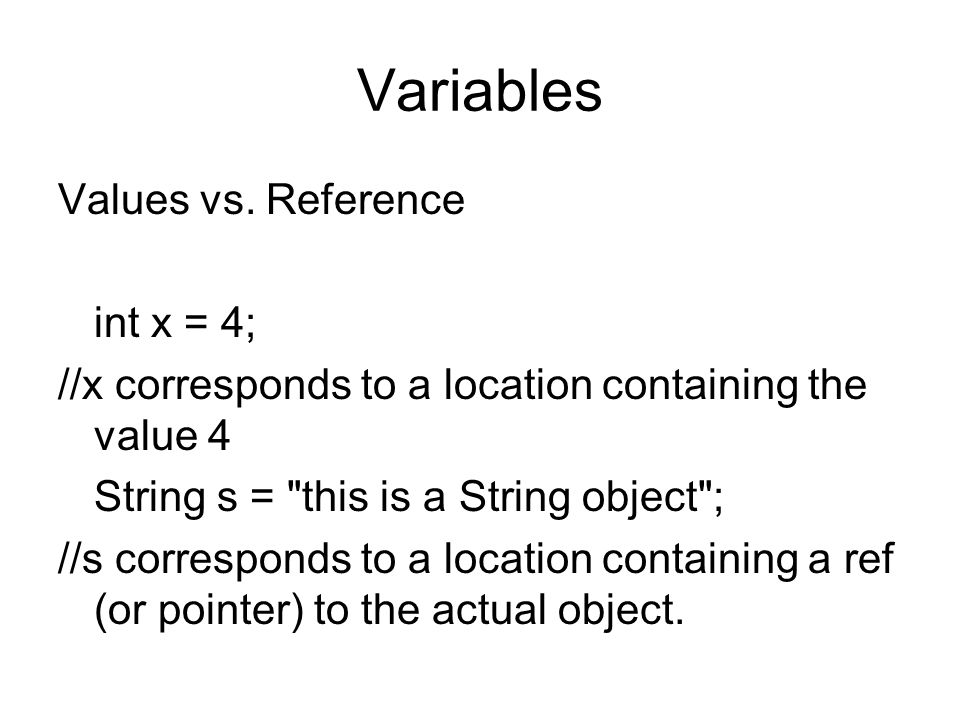 Variables

Values vs. Reference

int x = 4;

//x corresponds to a location containing the value 4

String s = "this is a String object";

//s corresponds to a location containing a ref (or pointer) to the actual object.